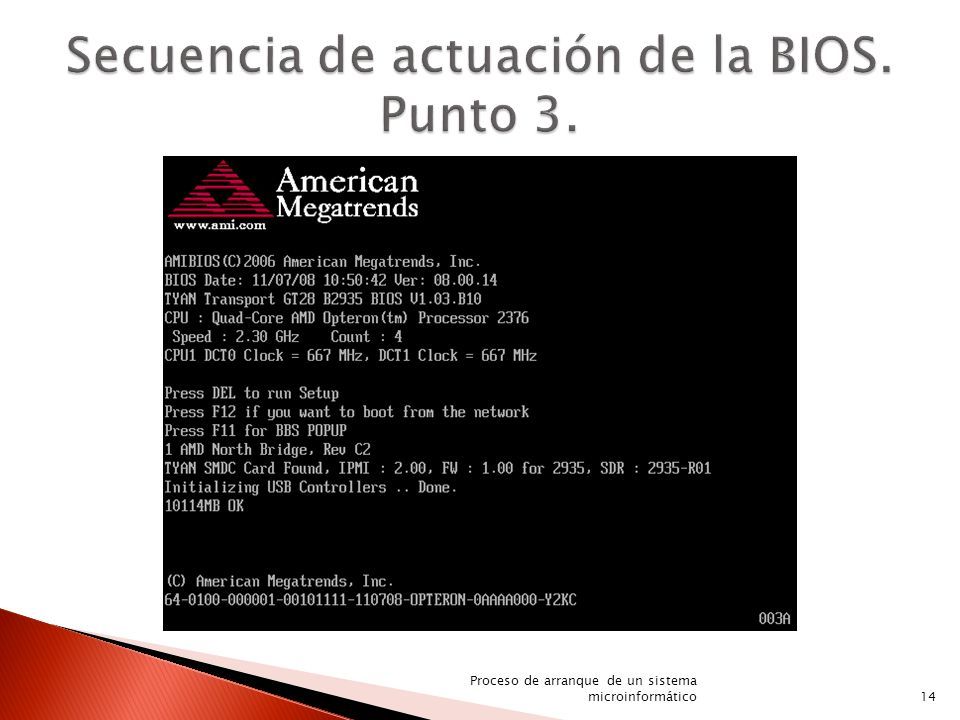 Secuencia de actuación de la BIOS. Punto 3.

American Megatrends
www.ami.com

AMIBIOS(C)2006 American Megatrends, Inc.
BIOS Date: 11/07/08 10:50:42 Ver: 08.00.14
TYAN Transport GT28 B2935 BIOS V1.03.B10
CPU : Quad-Core AMD Opteron(tm) Processor 2376
Speed : 2.30 GHz Count : 4
CPU1 DCT0 Clock = 667 MHz, DCT1 Clock = 667 MHz

Press DEL to run Setup
Press F12 if you want to boot from the network
Press F11 for BBS POPUP
1 AMD North Bridge, Rev C2
TYAN SMDC Card Found, IPMI : 2.00, FW : 1.00 for 2935, SDR : 2935-R01
Initializing USB Controllers .. Done.
10114MB OK

(C) American Megatrends, Inc.
64-0100-000001-00101111-110708-OPTERON-0AAAA000-Y2KC

003A

Proceso de arranque de un sistema microinformático

14